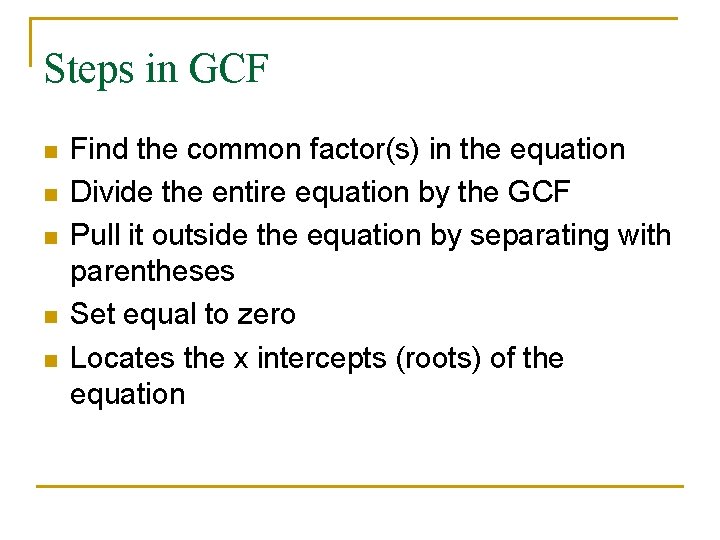 Steps in GCF

- Find the common factor(s) in the equation
- Divide the entire equation by the GCF
- Pull it outside the equation by separating with parentheses
- Set equal to zero
- Locates the x intercepts (roots) of the equation